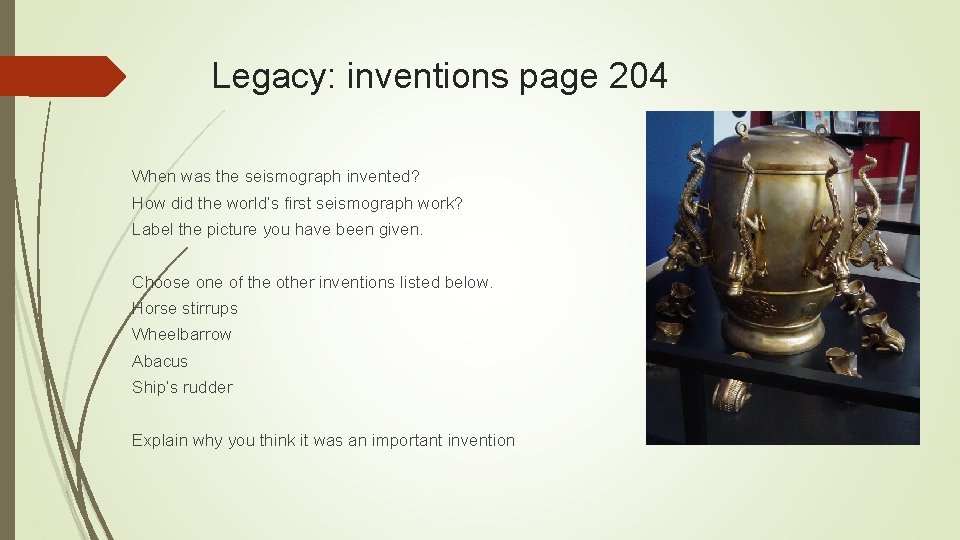 Legacy: inventions page 204

When was the seismograph invented?
How did the world's first seismograph work?
Label the picture you have been given.

Choose one of the other inventions listed below.
Horse stirrups
Wheelbarrow
Abacus
Ship's rudder

Explain why you think it was an important invention